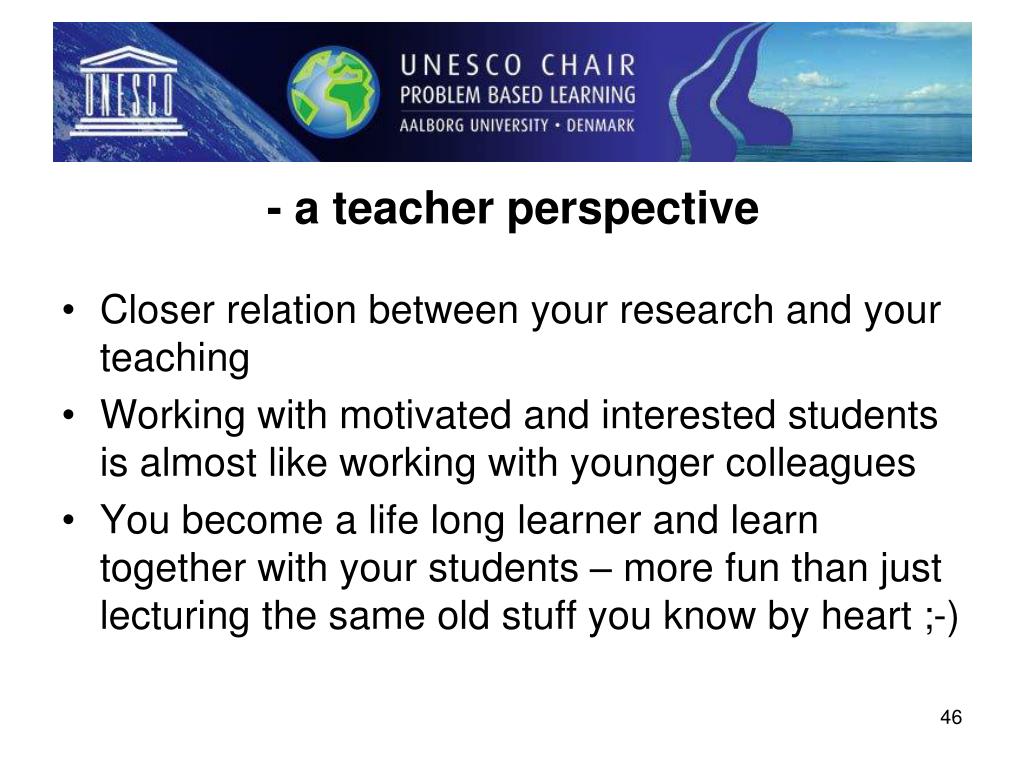 UNESCO

UNESCO CHAIR
PROBLEM BASED LEARNING
AALBORG UNIVERSITY • DENMARK

- a teacher perspective

• Closer relation between your research and your teaching
• Working with motivated and interested students is almost like working with younger colleagues
• You become a life long learner and learn together with your students – more fun than just lecturing the same old stuff you know by heart ;-)

46